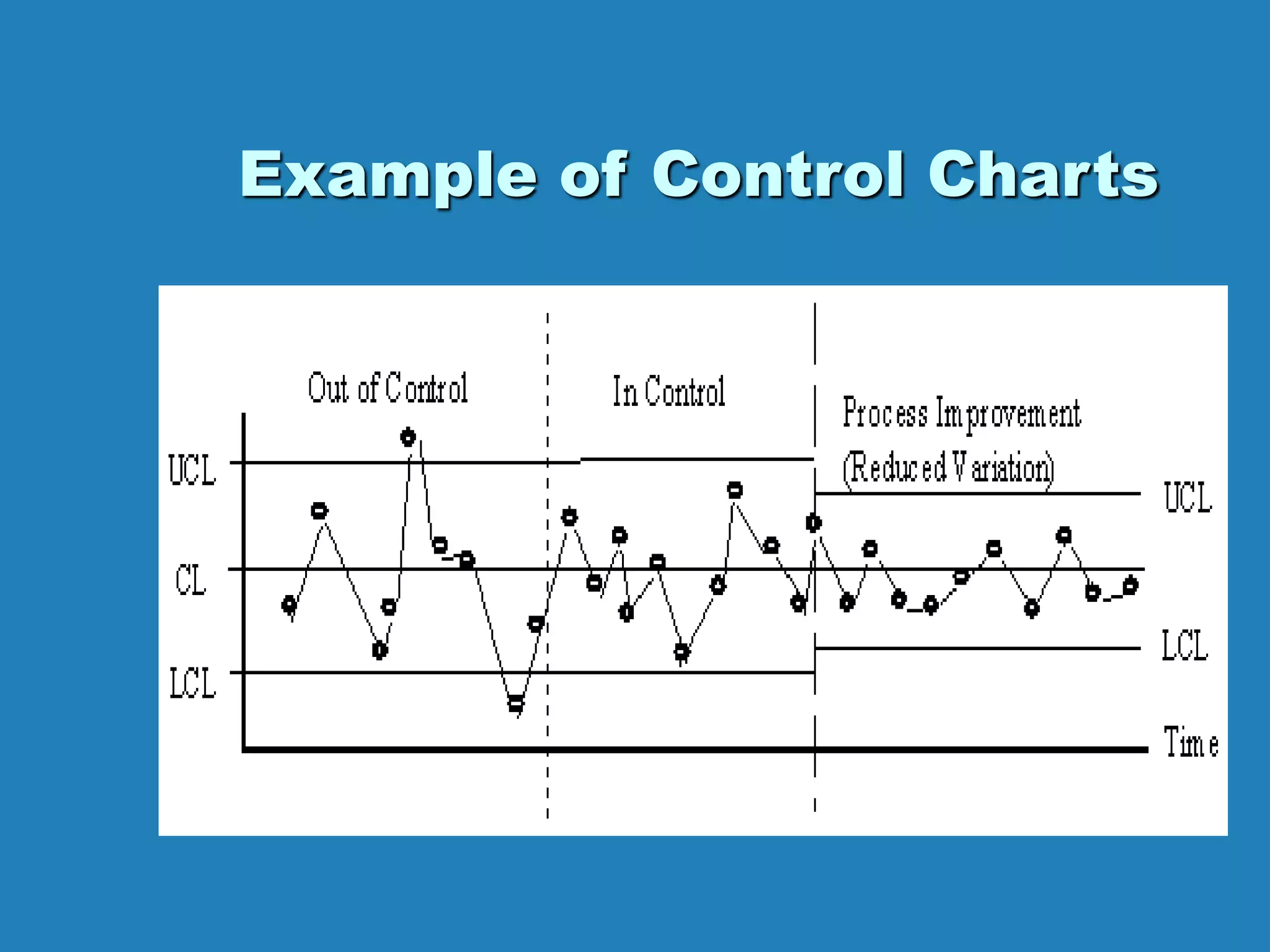 Example of Control Charts

Out of Control

In Control

Process Improvement (Reduced Variation)

UCL

CL

LCL

UCL

LCL

Time